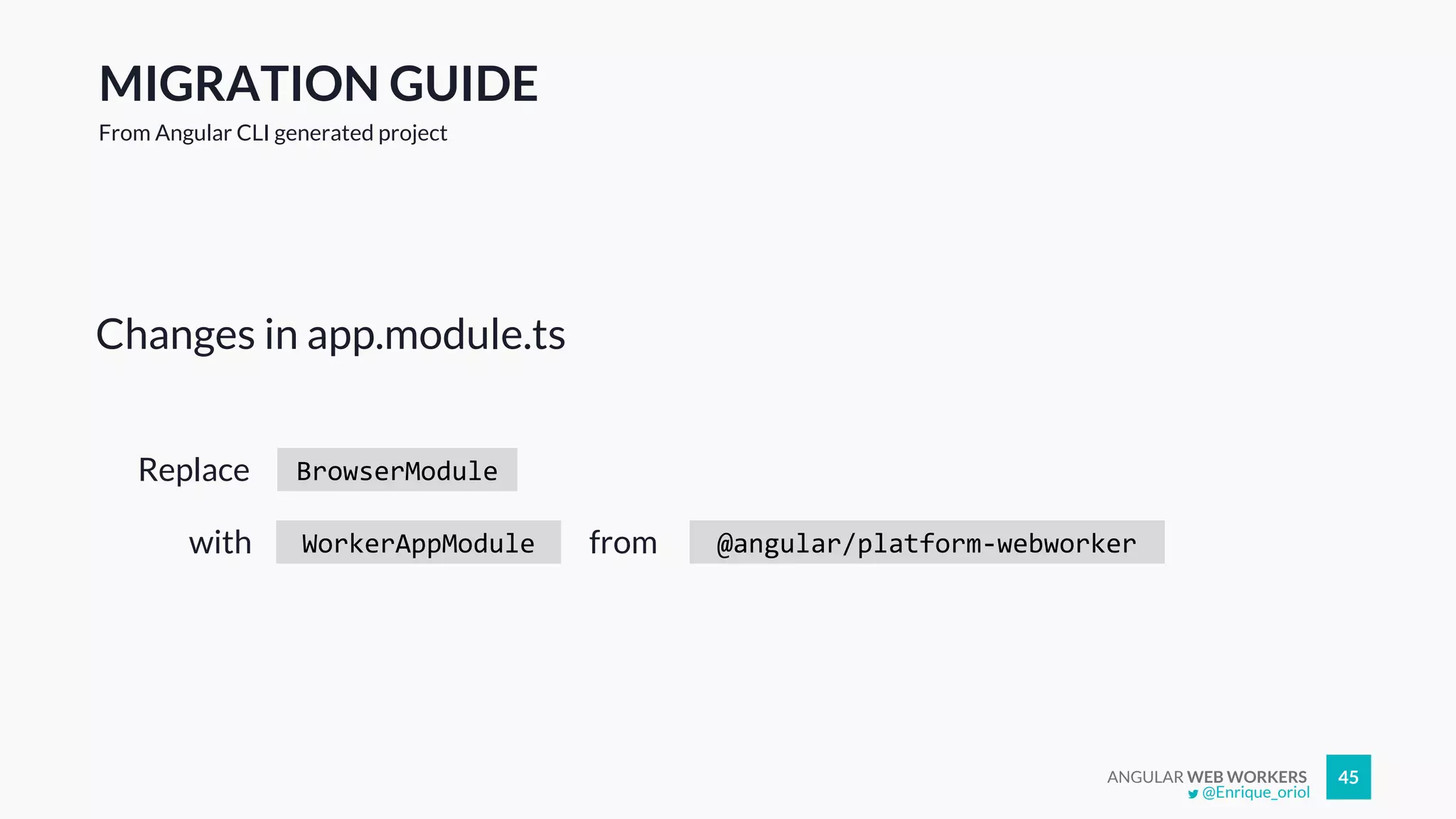 MIGRATION GUIDE
From Angular CLI generated project

Changes in app.module.ts

Replace BrowserModule

with WorkerAppModule from @angular/platform-webworker

ANGULAR WEB WORKERS
@Enrique_oriol
45